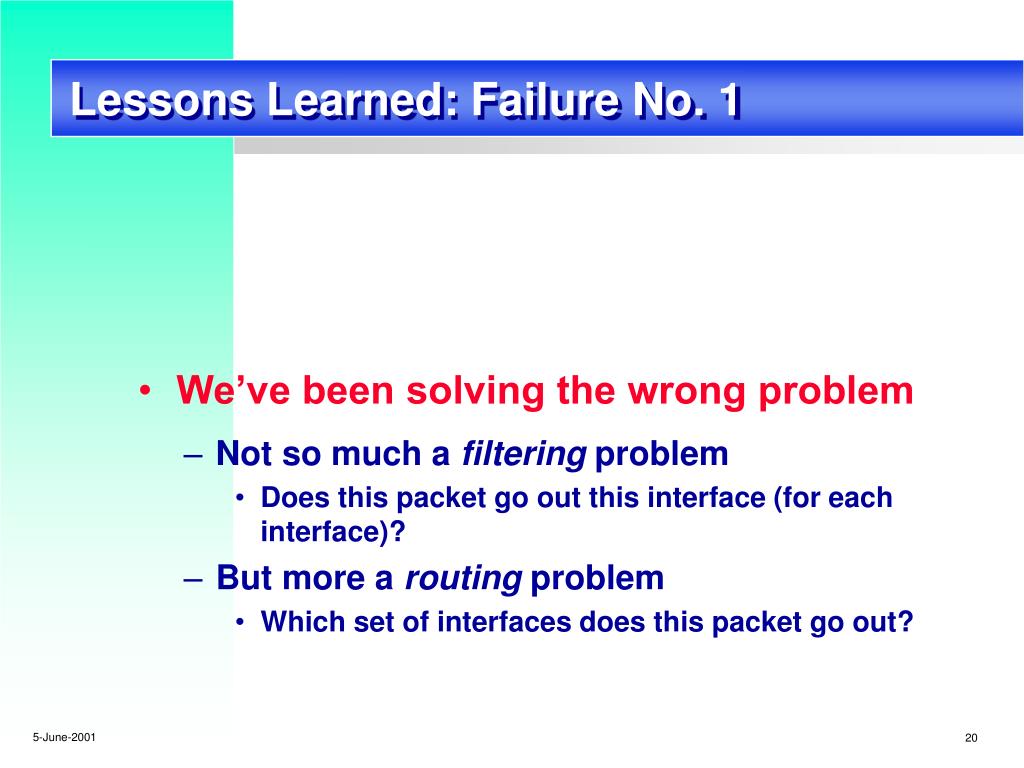 Lessons Learned: Failure No. 1

• We've been solving the wrong problem

– Not so much a filtering problem

• Does this packet go out this interface (for each interface)?

– But more a routing problem

• Which set of interfaces does this packet go out?

5-June-2001

20